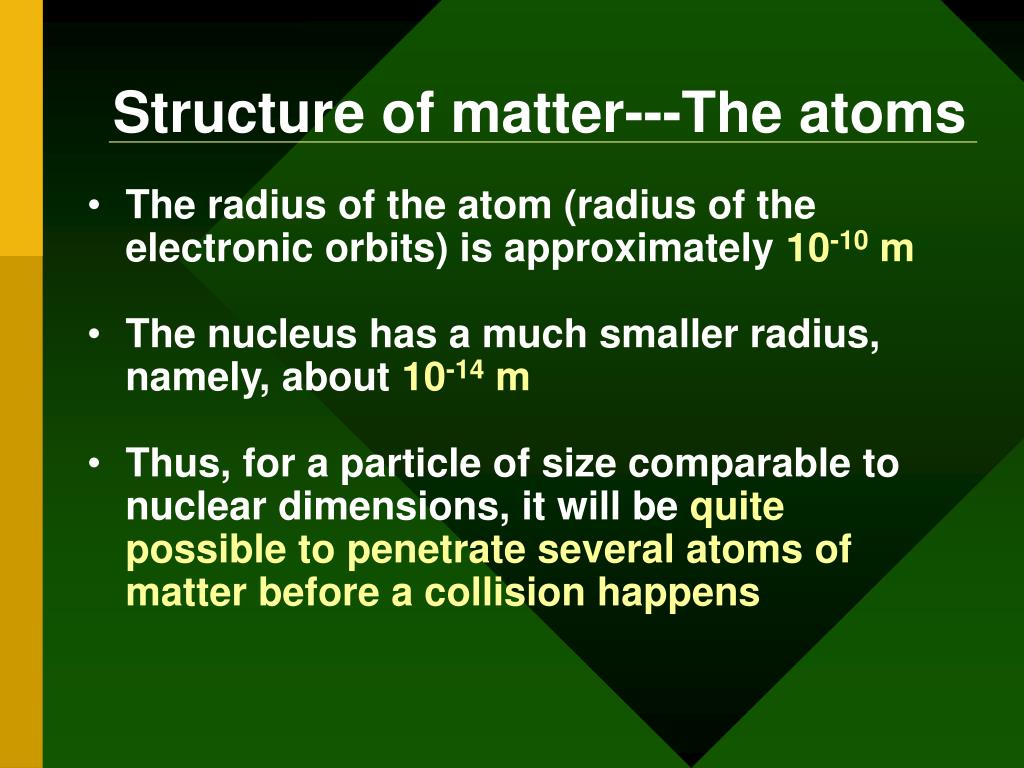 Structure of matter---The atoms

• The radius of the atom (radius of the electronic orbits) is approximately $10^{-10}$ m

• The nucleus has a much smaller radius, namely, about $10^{-14}$ m

• Thus, for a particle of size comparable to nuclear dimensions, it will be quite possible to penetrate several atoms of matter before a collision happens